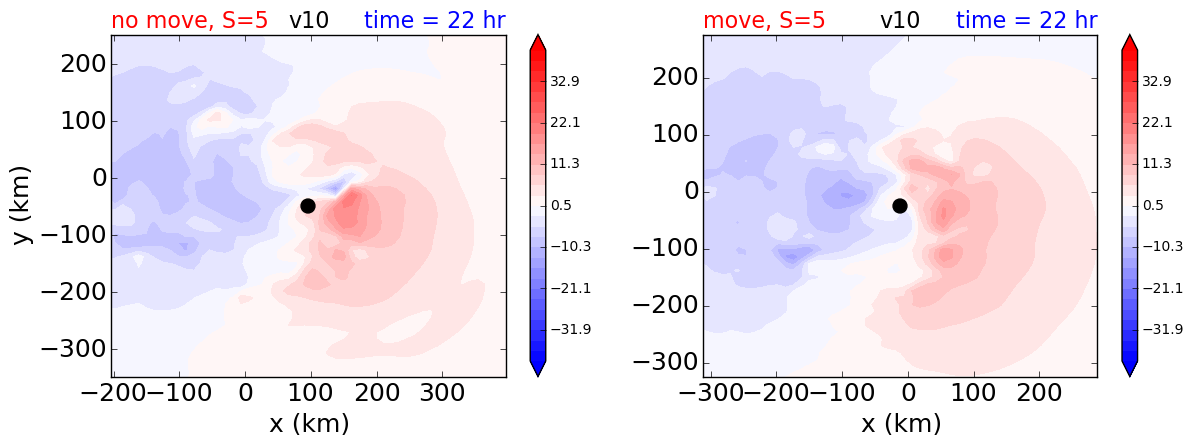 no move, S=5 v10 time = 22 hr

200
100
0
−100
−200
−300
y (km)

−200 −100 0 100 200 300
x (km)

32.9
22.1
11.3
0.5
−10.3
−21.1
−31.9

move, S=5 v10 time = 22 hr

200
100
0
−100
−200
−300

−300 −200 −100 0 100 200
x (km)

32.9
22.1
11.3
0.5
−10.3
−21.1
−31.9